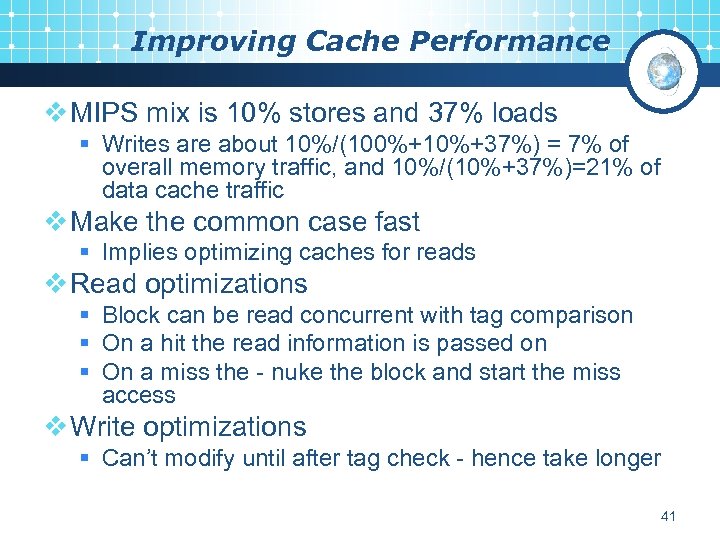 Improving Cache Performance

❖ MIPS mix is 10% stores and 37% loads
▪ Writes are about 10%/(100%+10%+37%) = 7% of overall memory traffic, and 10%/(10%+37%)=21% of data cache traffic

❖ Make the common case fast
▪ Implies optimizing caches for reads

❖ Read optimizations
▪ Block can be read concurrent with tag comparison
▪ On a hit the read information is passed on
▪ On a miss the - nuke the block and start the miss access

❖ Write optimizations
▪ Can't modify until after tag check - hence take longer

41